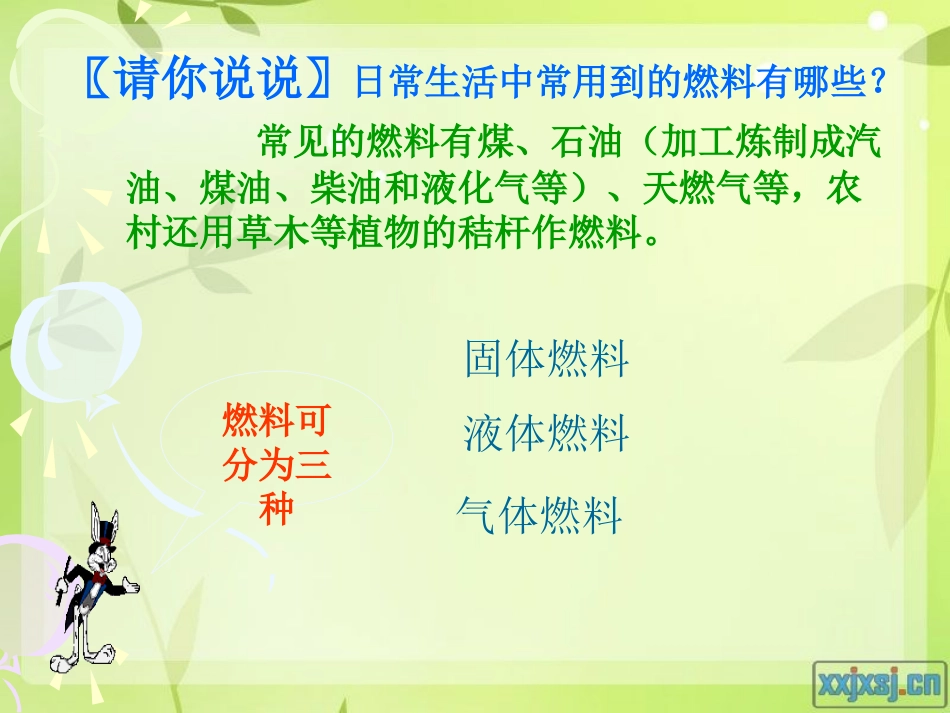 〖请你说说〗日常生活中常用到的燃料有哪些?

常见的燃料有煤、石油（加工炼制成汽油、煤油、柴油和液化气等）、天燃气等，农村还用草木等植物的秸杆作燃料。

燃料可分为三种

固体燃料

液体燃料

气体燃料

xxjxsj.cn